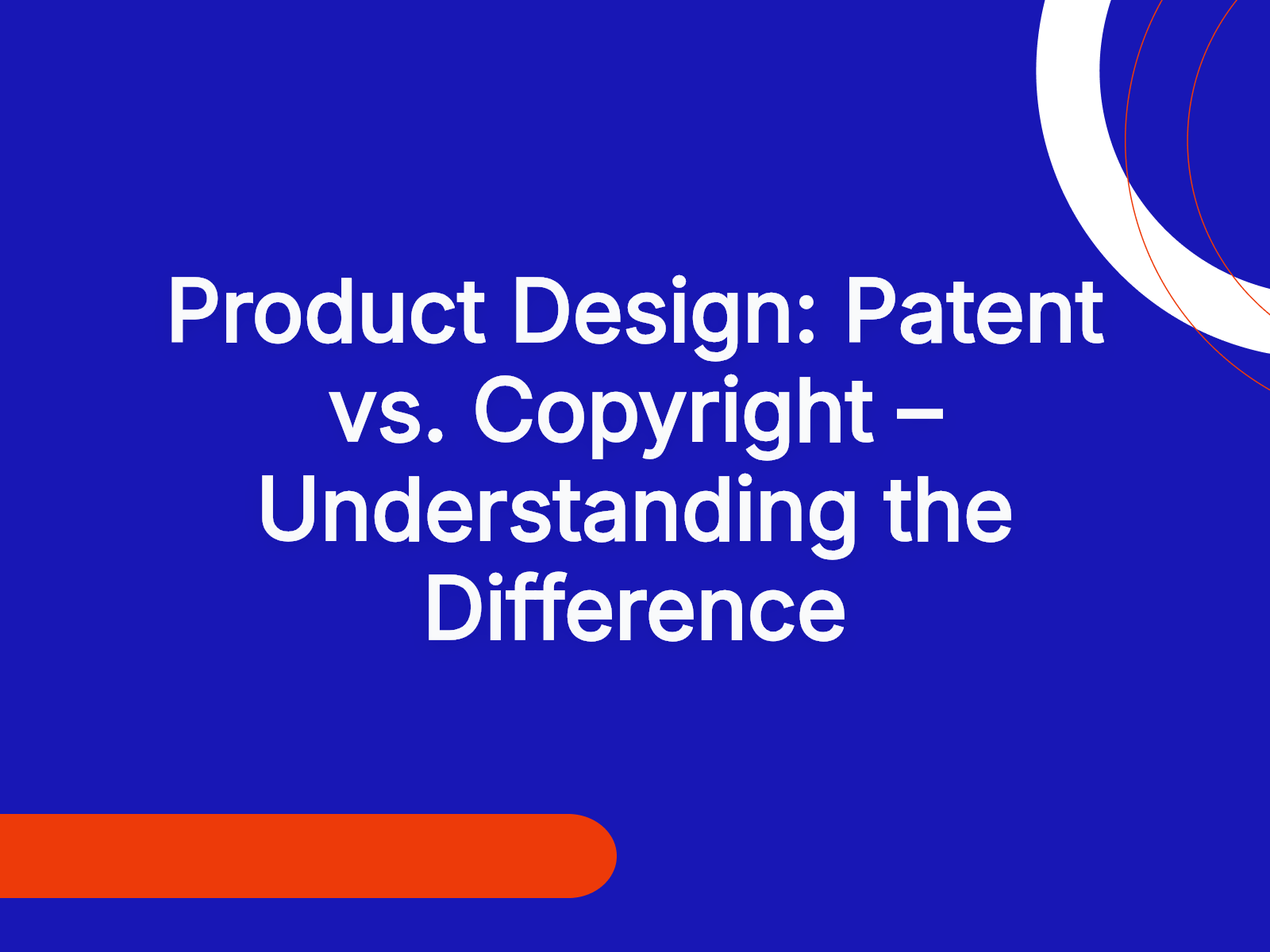 Product Design: Patent vs. Copyright – Understanding the Difference